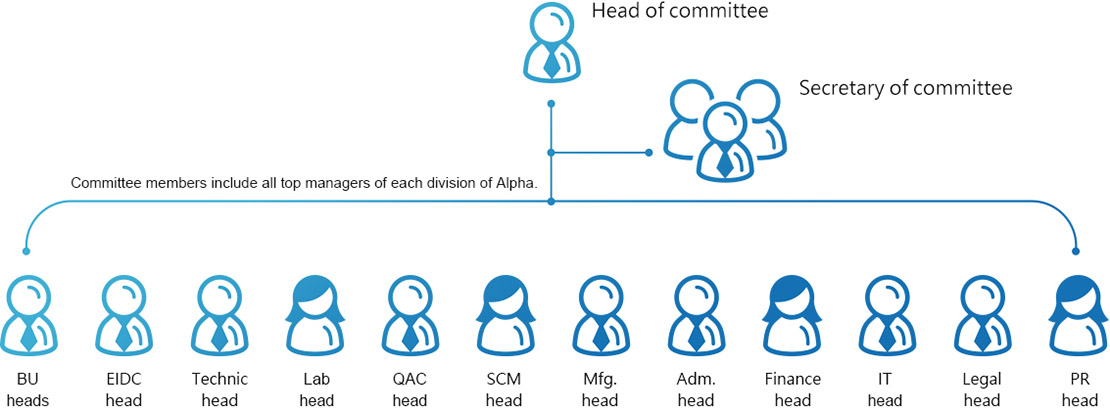 Head of committee

Secretary of committee

Committee members include all top managers of each division of Alpha.

BU heads

EIDC head

Technic head

Lab head

QAC head

SCM head

Mfg. head

Adm. head

Finance head

IT head

Legal head

PR head